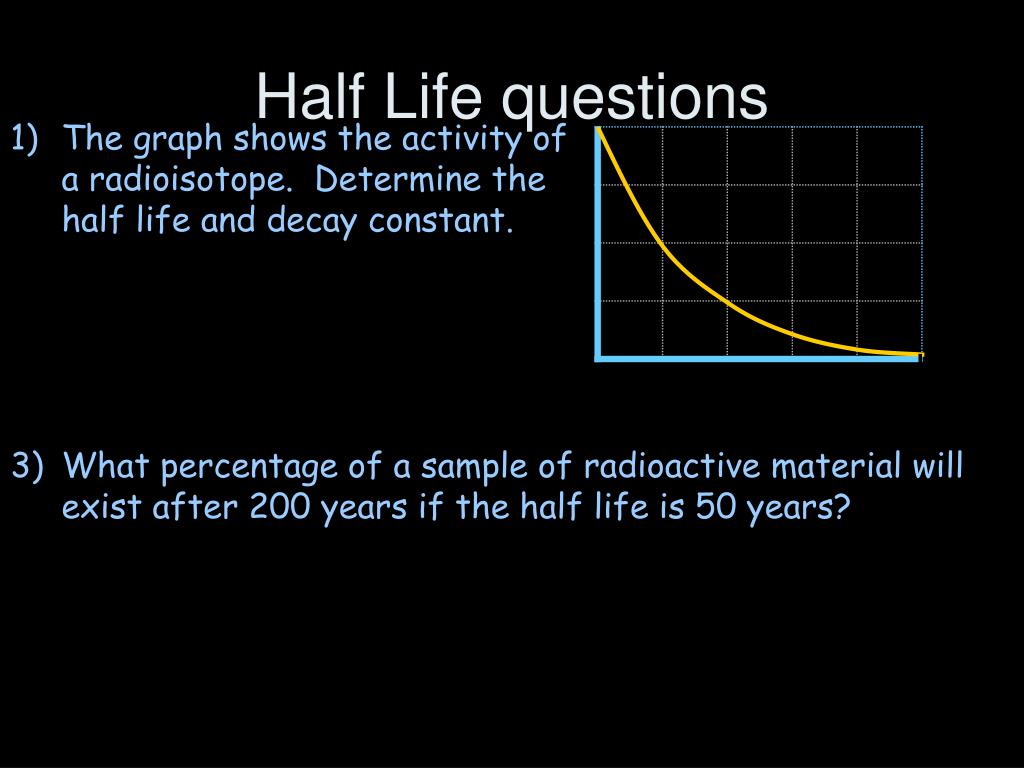 Half Life questions

1) The graph shows the activity of a radioisotope. Determine the half life and decay constant.

3) What percentage of a sample of radioactive material will exist after 200 years if the half life is 50 years?